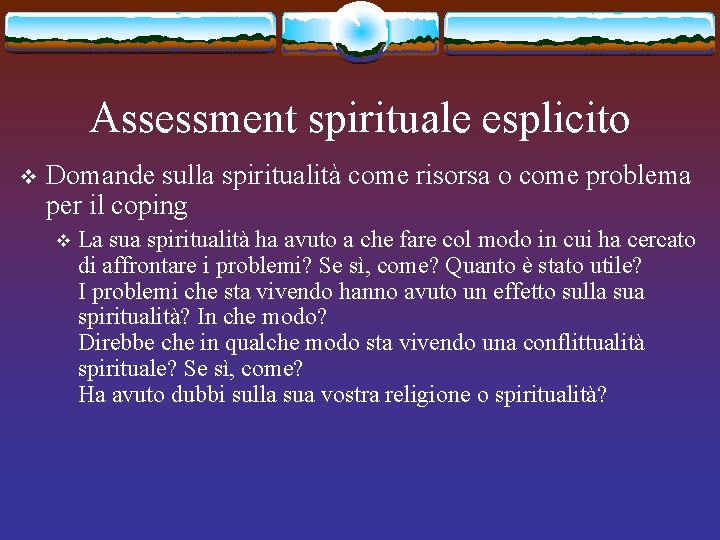 Assessment spirituale esplicito

❖ Domande sulla spiritualità come risorsa o come problema per il coping

❖ La sua spiritualità ha avuto a che fare col modo in cui ha cercato di affrontare i problemi? Se sì, come? Quanto è stato utile?
I problemi che sta vivendo hanno avuto un effetto sulla sua spiritualità? In che modo?
Direbbe che in qualche modo sta vivendo una conflittualità spirituale? Se sì, come?
Ha avuto dubbi sulla sua vostra religione o spiritualità?